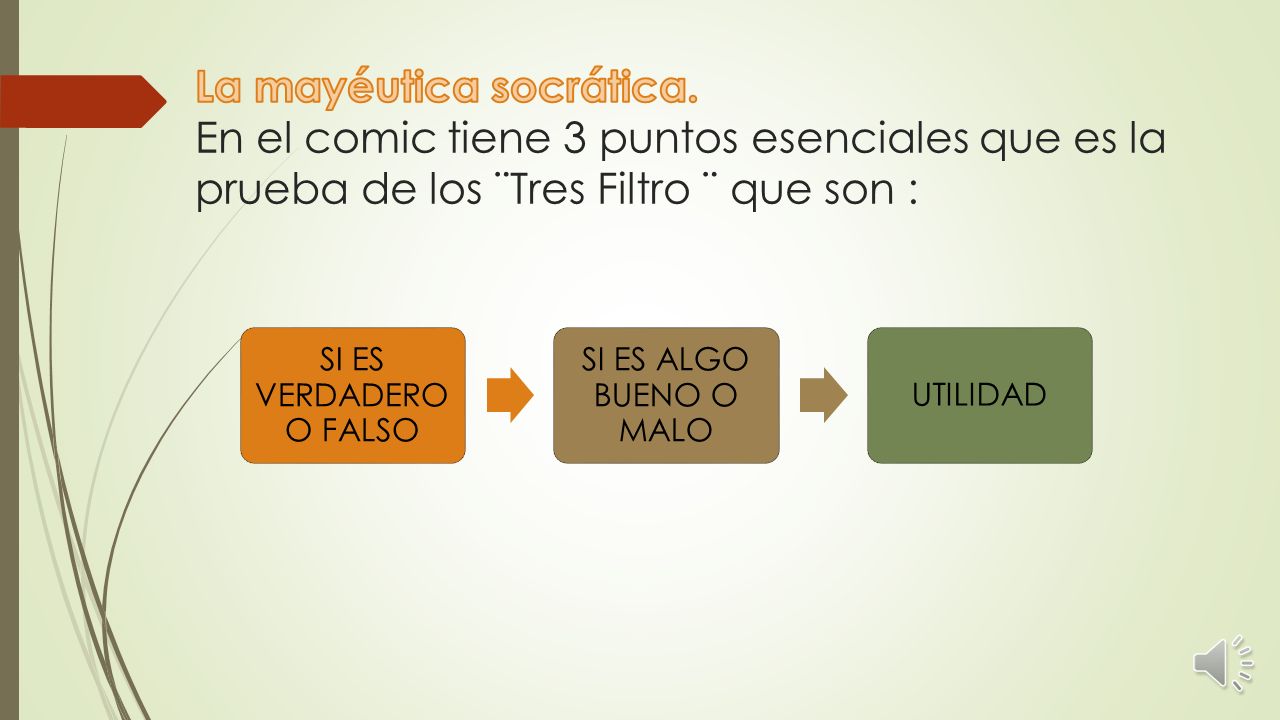 La mayéutica socrática.
En el comic tiene 3 puntos esenciales que es la prueba de los ¨Tres Filtro ¨ que son :

SI ES VERDADERO O FALSO

SI ES ALGO BUENO O MALO

UTILIDAD